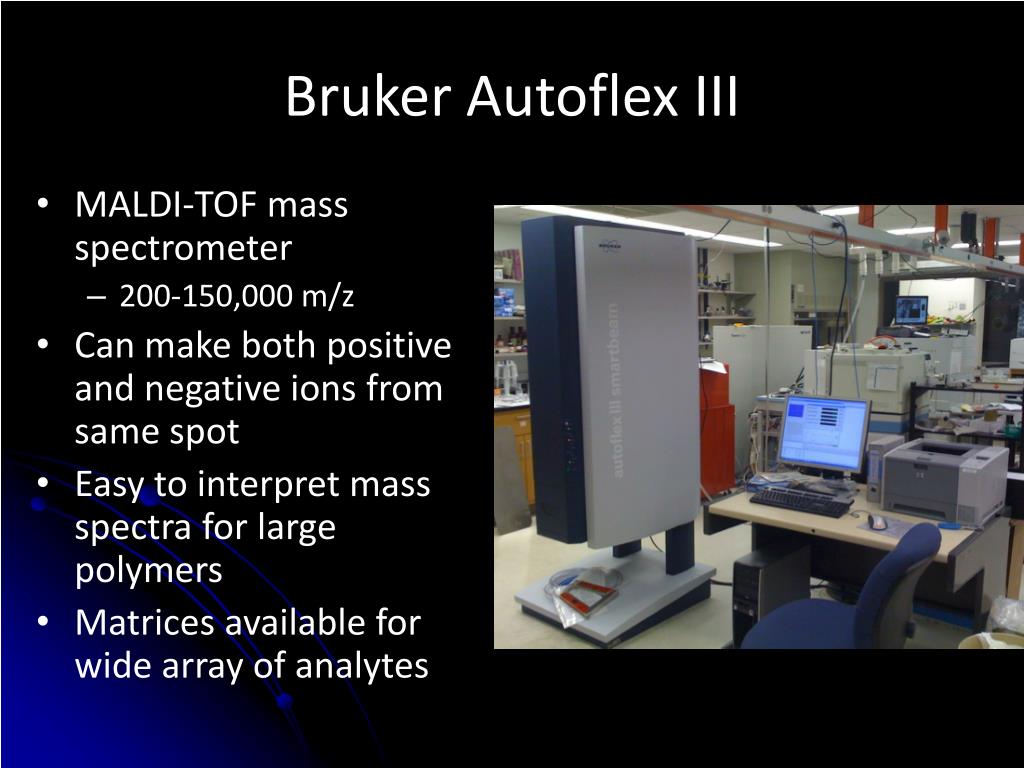 Bruker Autoflex III

• MALDI-TOF mass spectrometer
– 200-150,000 m/z
• Can make both positive and negative ions from same spot
• Easy to interpret mass spectra for large polymers
• Matrices available for wide array of analytes

BRUKER

autoflex III smartbeam